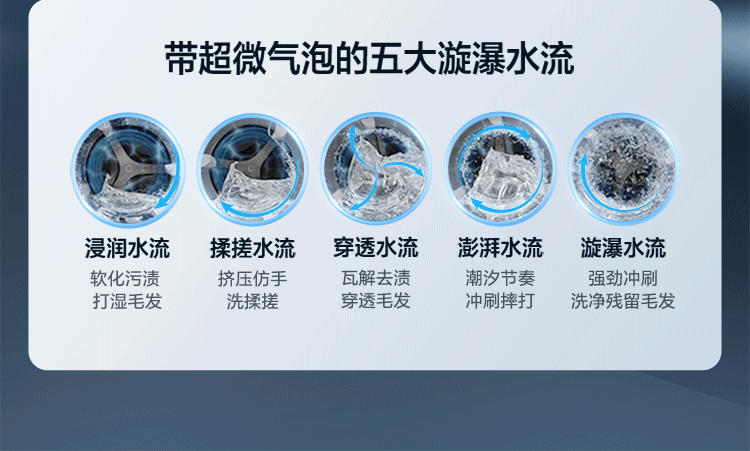 带超微气泡的五大漩瀑水流

浸润水流
软化污渍
打湿毛发

揉搓水流
挤压仿手
洗揉搓

穿透水流
瓦解去渍
穿透毛发

澎湃水流
潮汐节奏
冲刷摔打

漩瀑水流
强劲冲刷
洗净残留毛发